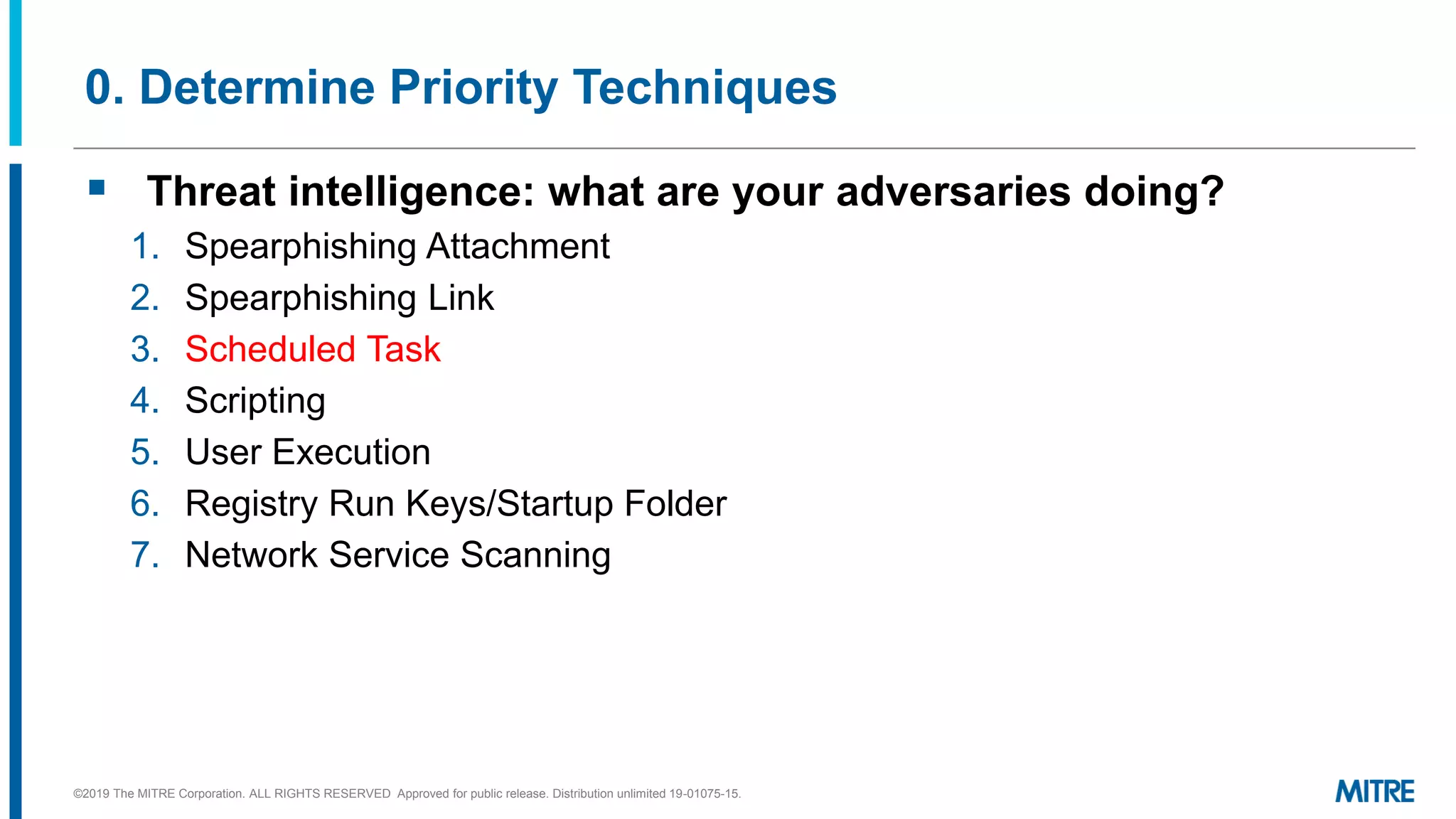 0. Determine Priority Techniques

▪ Threat intelligence: what are your adversaries doing?

1. Spearphishing Attachment
2. Spearphishing Link
3. Scheduled Task
4. Scripting
5. User Execution
6. Registry Run Keys/Startup Folder
7. Network Service Scanning

©2019 The MITRE Corporation. ALL RIGHTS RESERVED Approved for public release. Distribution unlimited 19-01075-15.

MITRE